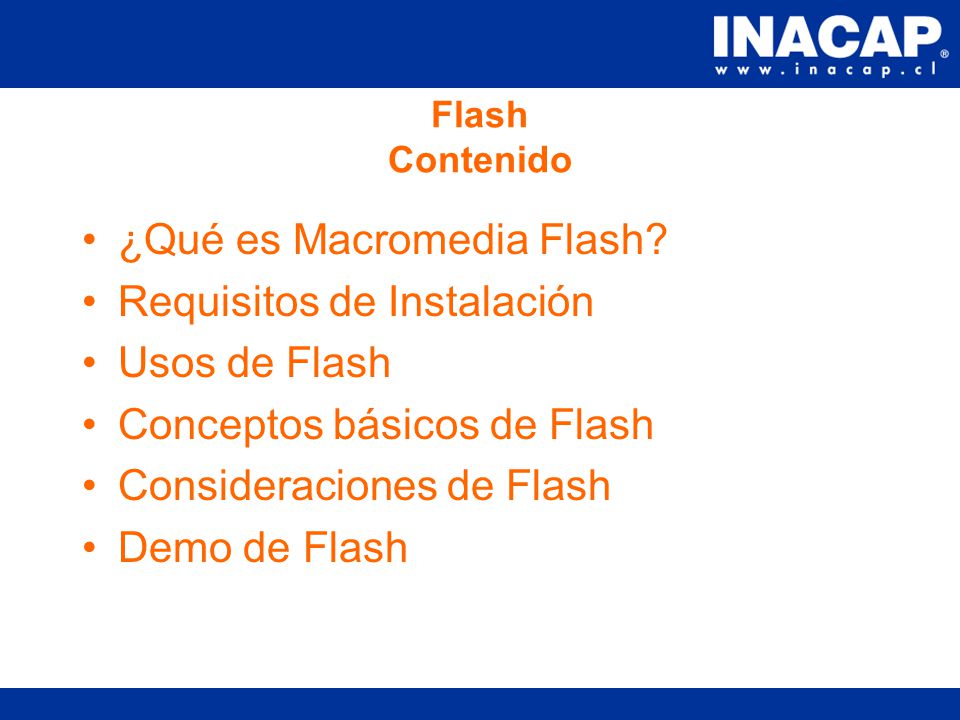 INACAP®
www.inacap.cl

Flash
Contenido

• ¿Qué es Macromedia Flash?
• Requisitos de Instalación
• Usos de Flash
• Conceptos básicos de Flash
• Consideraciones de Flash
• Demo de Flash